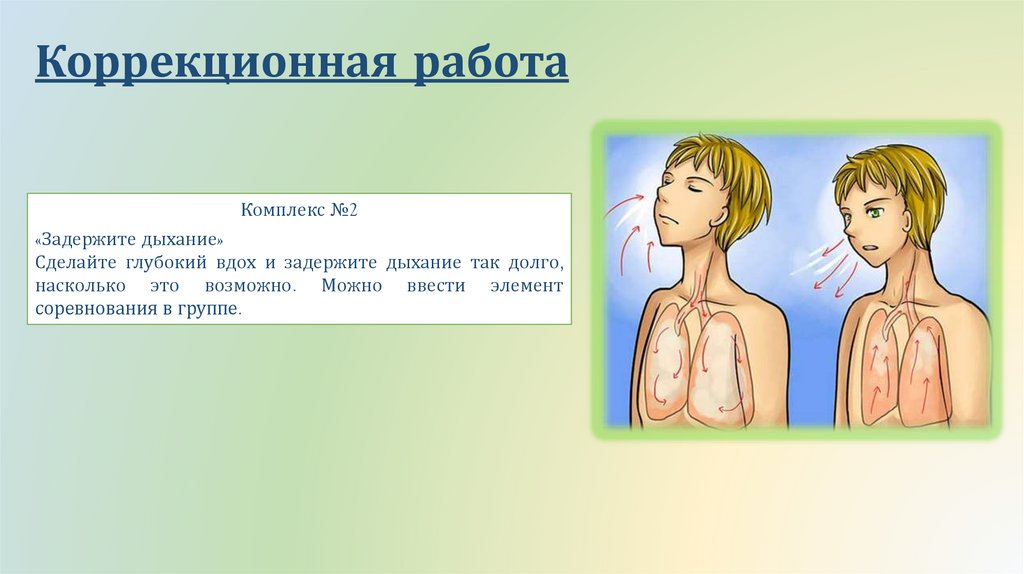 Коррекционная работа

Комплекс №2

«Задержите дыхание»
Сделайте глубокий вдох и задержите дыхание так долго, насколько это возможно. Можно ввести элемент соревнования в группе.